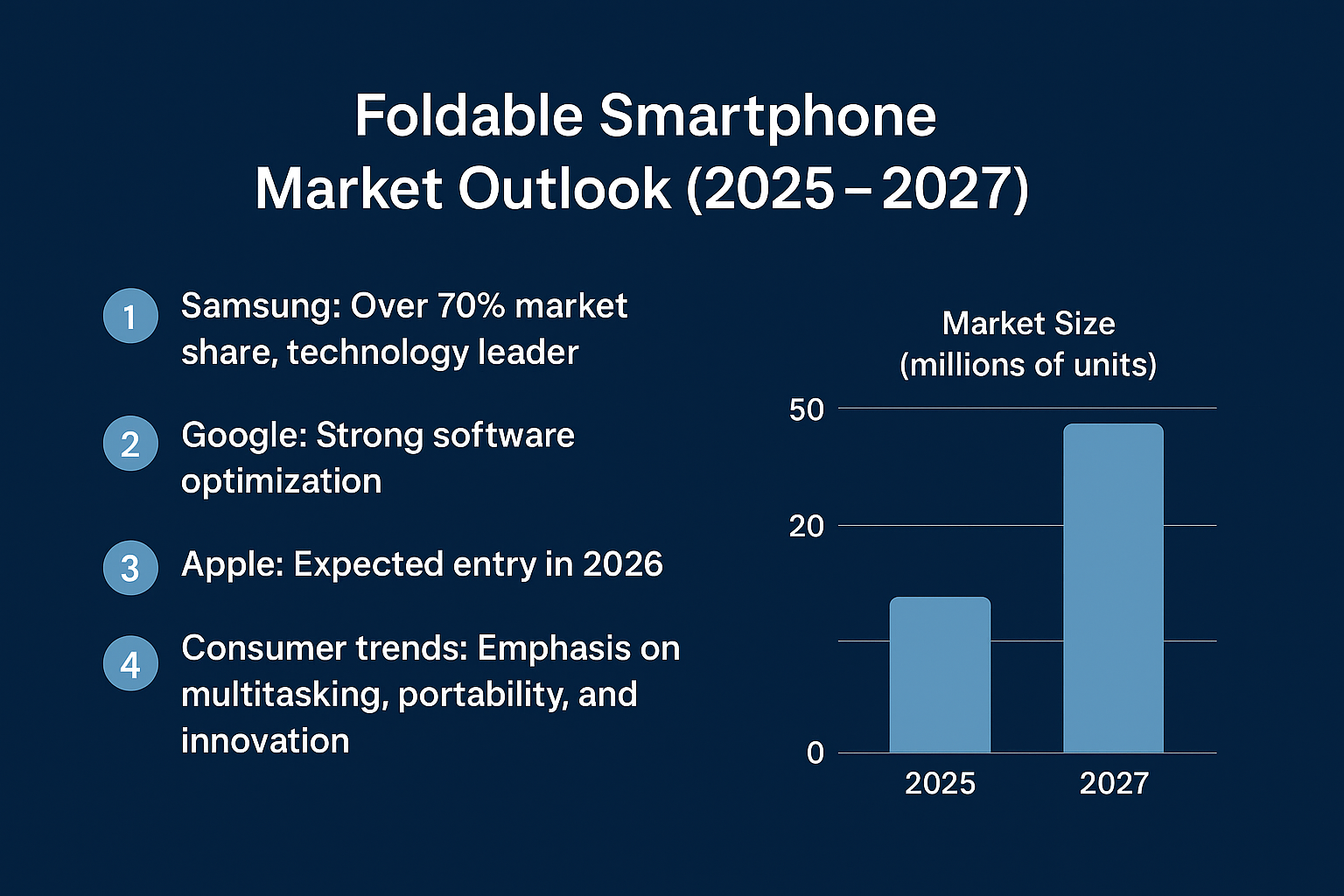 Foldable Smartphone Market Outlook (2025 – 2027)

1 Samsung: Over 70% market share, technology leader

2 Google: Strong software optimization

3 Apple: Expected entry in 2026

4 Consumer trends: Emphasis on multitasking, portability, and innovation

Market Size (millions of units)

50

20

0

2025

2027